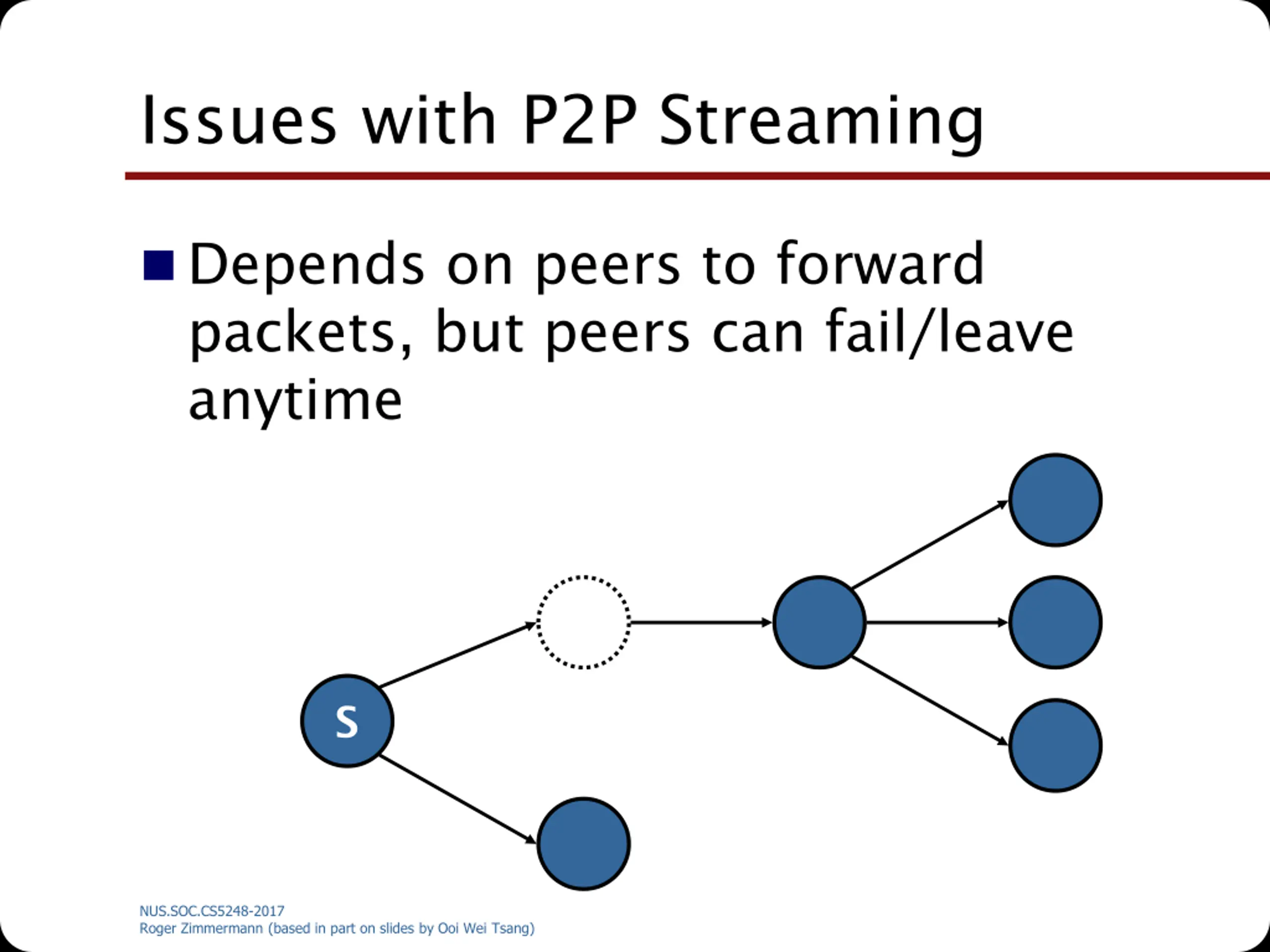 Issues with P2P Streaming

Depends on peers to forward packets, but peers can fail/leave anytime

S

NUS.SOC.CS5248-2017
Roger Zimmermann (based in part on slides by Ooi Wei Tsang)